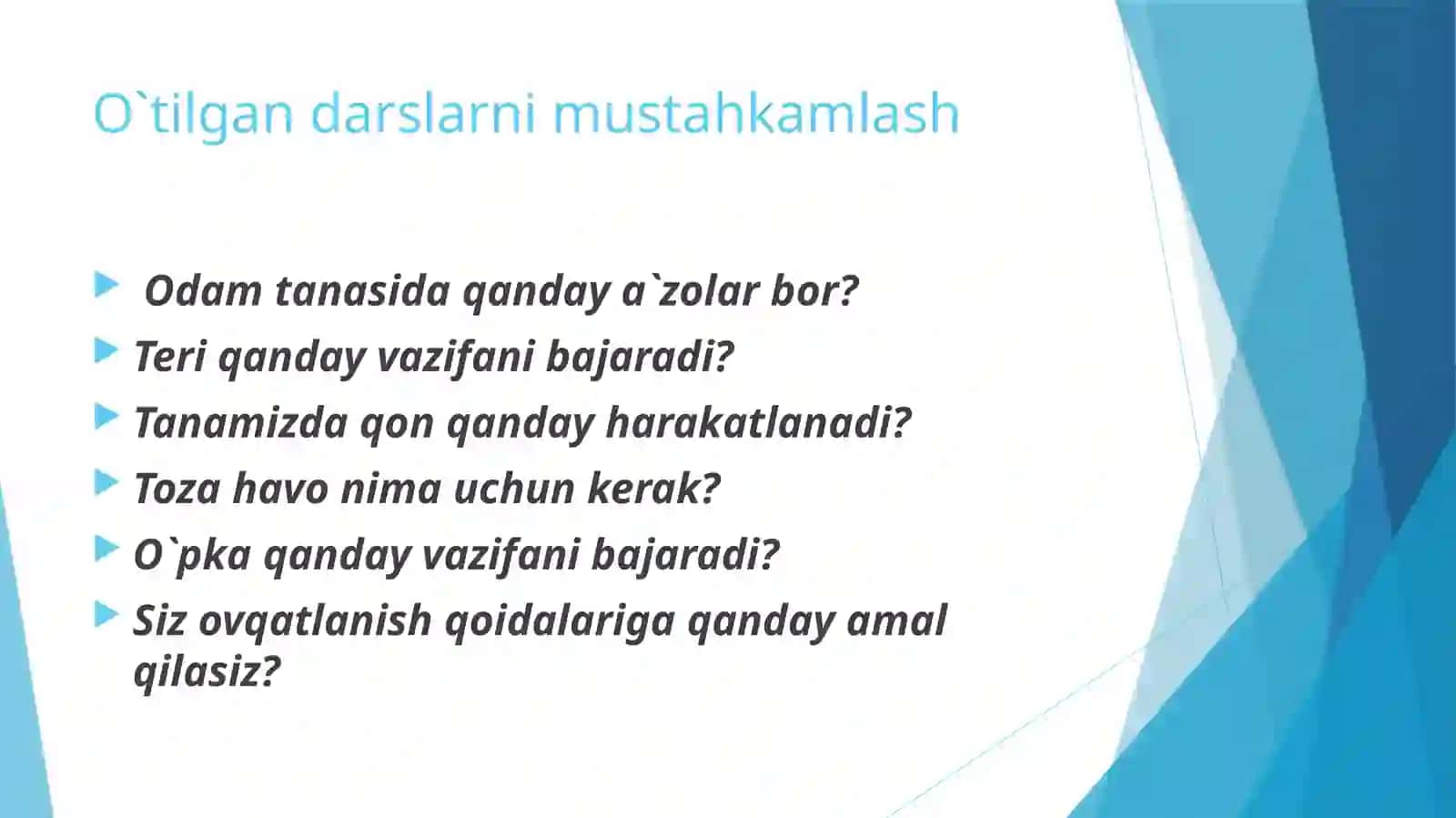 O`tilgan darslarni mustahkamlash

Odam tanasida qanday a`zolar bor?
Teri qanday vazifani bajaradi?
Tanamizda qon qanday harakatlanadi?
Toza havo nima uchun kerak?
O`pka qanday vazifani bajaradi?
Siz ovqatlanish qoidalariga qanday amal qilasiz?